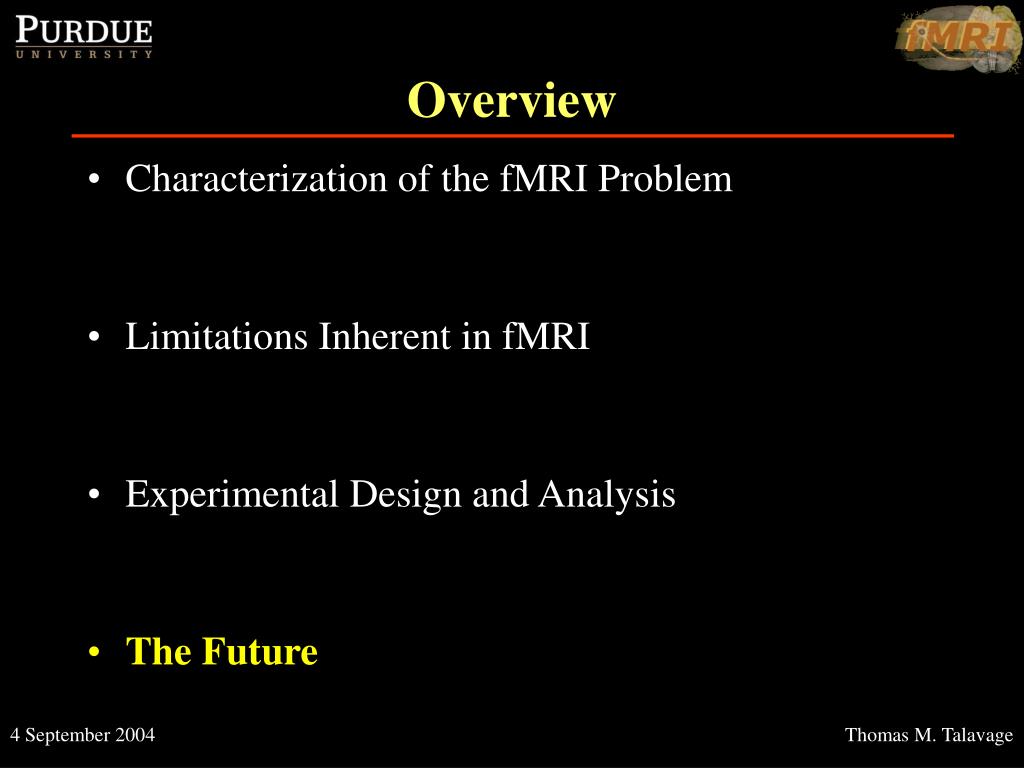 PURDUE
UNIVERSITY

fMRI

Overview

• Characterization of the fMRI Problem

• Limitations Inherent in fMRI

• Experimental Design and Analysis

• The Future

4 September 2004

Thomas M. Talavage